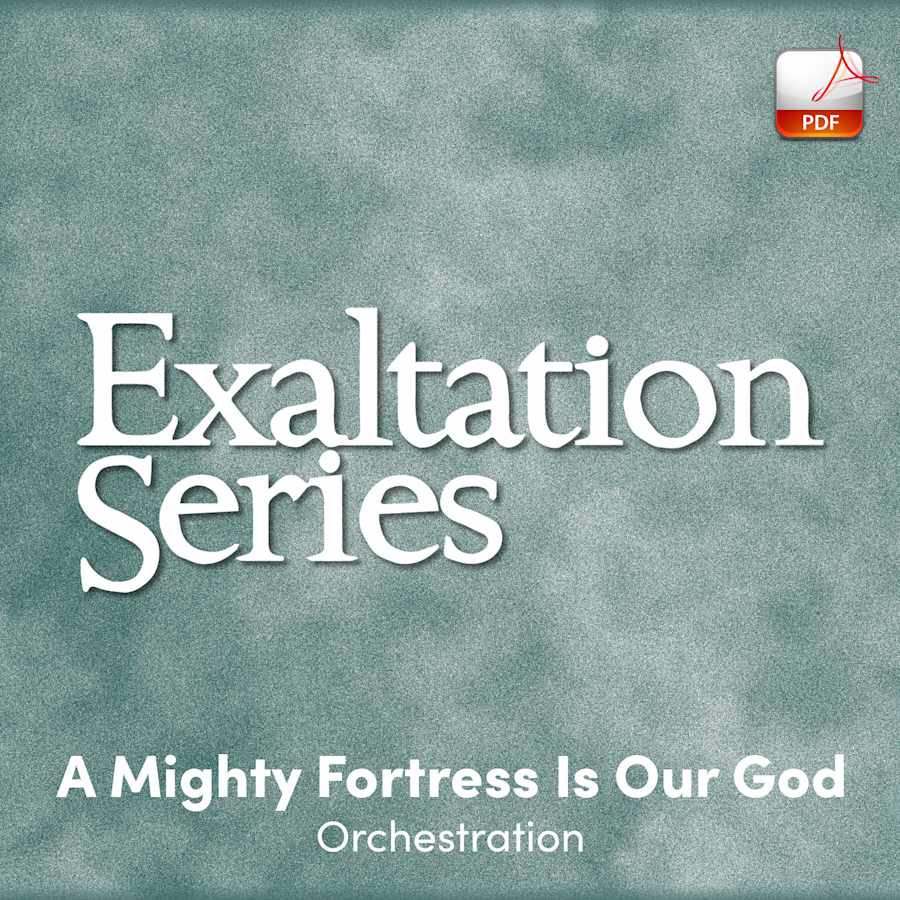 PDF

Exaltation Series

A Mighty Fortress Is Our God
Orchestration